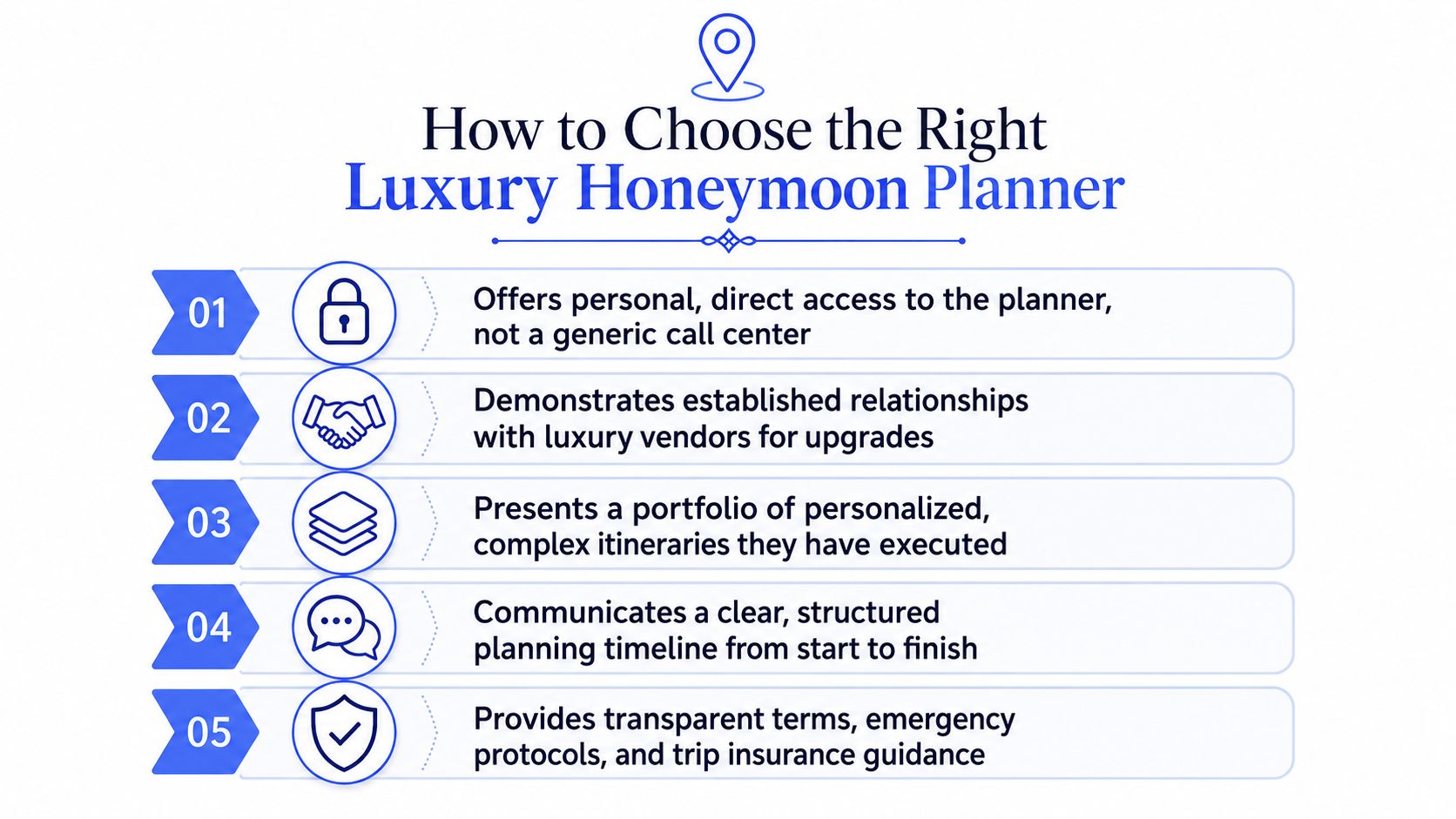 How to Choose the Right
Luxury Honeymoon Planner

01 Offers personal, direct access to the planner, not a generic call center

02 Demonstrates established relationships with luxury vendors for upgrades

03 Presents a portfolio of personalized, complex itineraries they have executed

04 Communicates a clear, structured planning timeline from start to finish

05 Provides transparent terms, emergency protocols, and trip insurance guidance